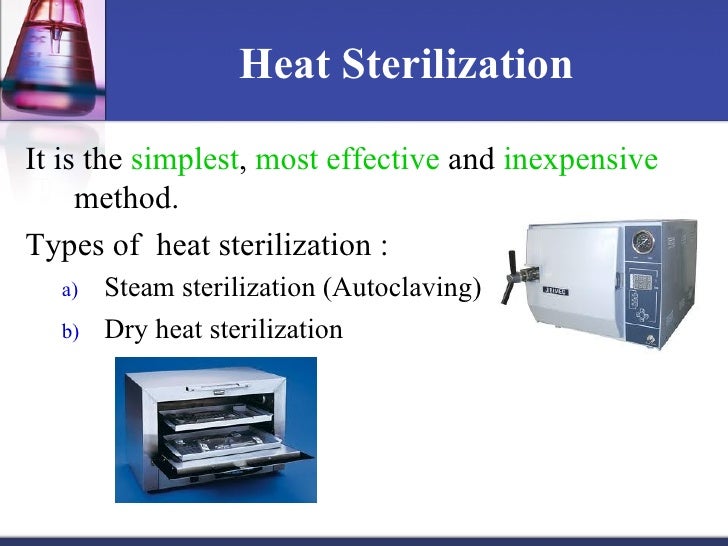 Heat Sterilization

It is the simplest, most effective and inexpensive method.

Types of heat sterilization :

a) Steam sterilization (Autoclaving)

b) Dry heat sterilization